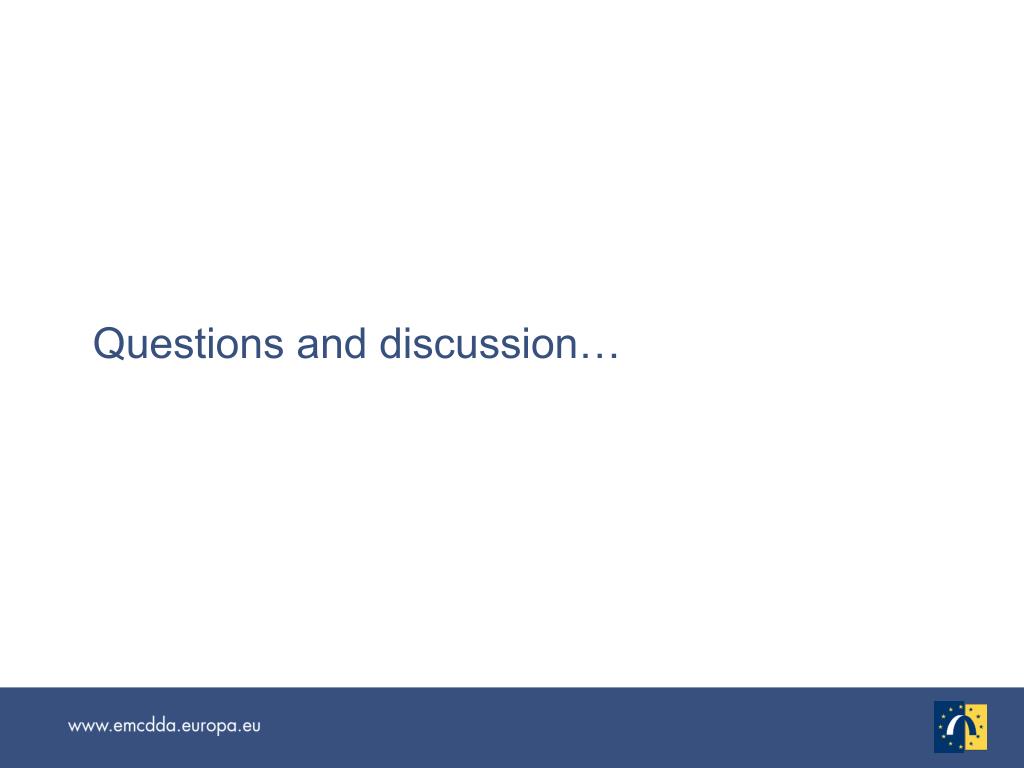 Questions and discussion…

www.emcdda.europa.eu